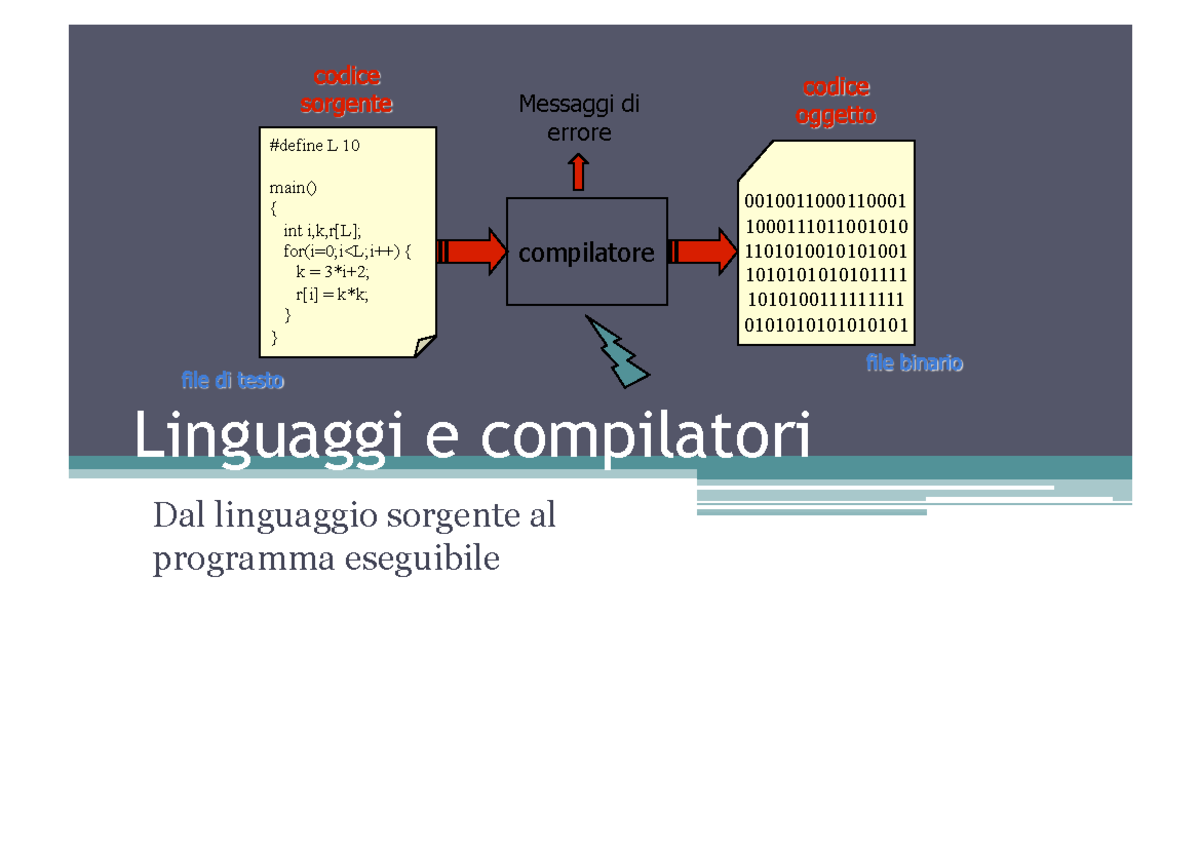 codice sorgente

#define L 10

main()
{
int i,k,r[L];
for(i=0;i<L;i++) {
k = 3*i+2;
r[i] = k*k;
}
}

file di testo

Messaggi di errore

compilatore

codice oggetto

0010011000110001
1000111011001010
1101010010101001
1010101010101111
1010100111111111
0101010101010101

file binario

Linguaggi e compilatori

Dal linguaggio sorgente al programma eseguibile